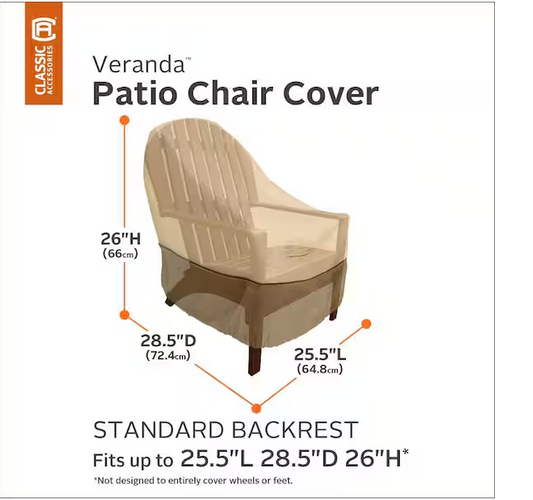 CLASSIC ACCESSORIES

Veranda™
Patio Chair Cover

26"H
(66cm)

28.5"D
(72.4cm)

25.5"L
(64.8cm)

STANDARD BACKREST
Fits up to 25.5"L 28.5"D 26"H*
*Not designed to entirely cover wheels or feet.